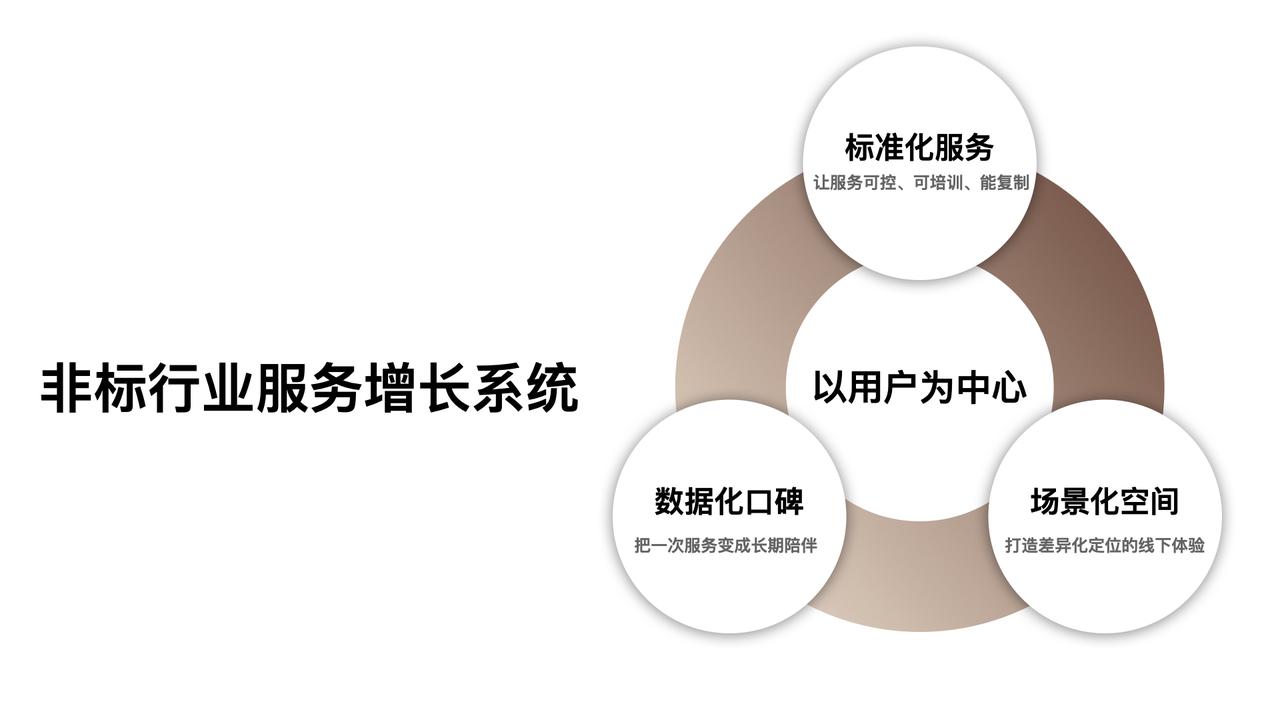 非标行业服务增长系统

标准化服务
让服务可控、可培训、能复制

以用户为中心

数据化口碑
把一次服务变成长期陪伴

场景化空间
打造差异化定位的线下体验